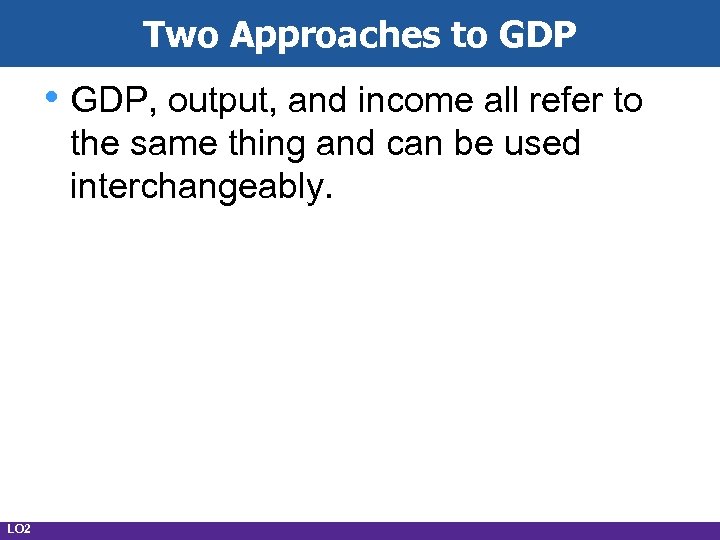 Two Approaches to GDP

• GDP, output, and income all refer to the same thing and can be used interchangeably.

LO2